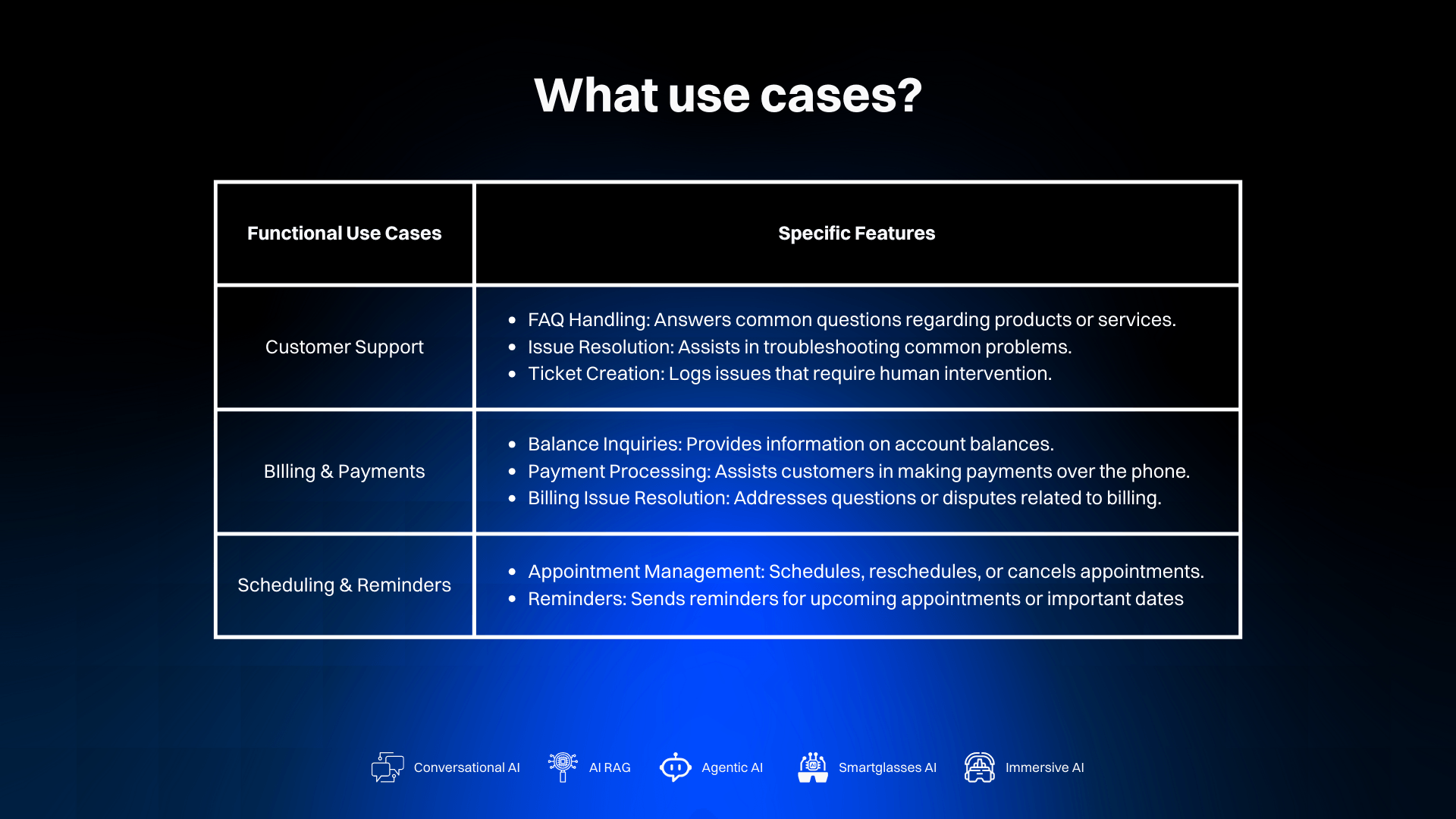 What use cases?

| Functional Use Cases | Specific Features |
|---|---|
| Customer Support | • FAQ Handling: Answers common questions regarding products or services. • Issue Resolution: Assists in troubleshooting common problems. • Ticket Creation: Logs issues that require human intervention. |
| BIlling & Payments | • Balance Inquiries: Provides information on account balances. • Payment Processing: Assists customers in making payments over the phone. • Billing Issue Resolution: Addresses questions or disputes related to billing. |
| Scheduling & Reminders | • Appointment Management: Schedules, reschedules, or cancels appointments. • Reminders: Sends reminders for upcoming appointments or important dates |

Conversational AI AI RAG Agentic AI Smartglasses AI Immersive AI